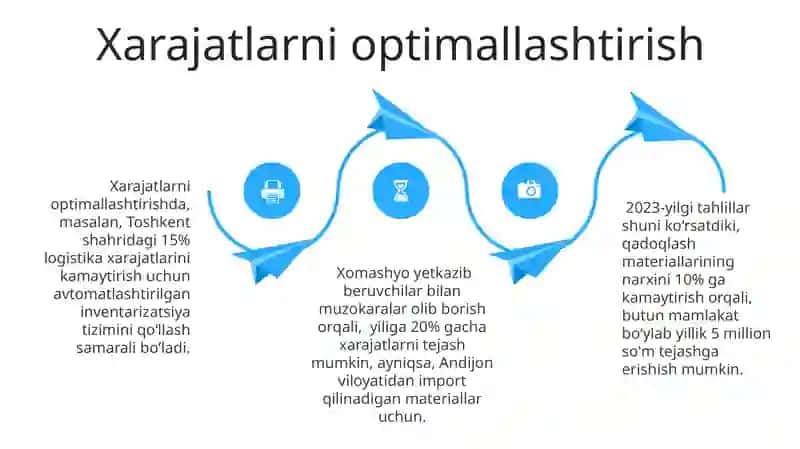 Xarajatlarni optimallashtirish

Xarajatlarni optimallashtirishda, masalan, Toshkent shahridagi 15% logistika xarajatlarini kamaytirish uchun avtomatlashtirilgan inventarizatsiya tizimini qo'llash samarali bo'ladi.

Xomashyo yetkazib beruvchilar bilan muzokaralar olib borish orqali, yiliga 20% gacha xarajatlarni tejash mumkin, ayniqsa, Andijon viloyatidan import qilinadigan materiallar uchun.

2023-yilgi tahlillar shuni ko'rsatdiki, qadoqlash materiallarining narxini 10% ga kamaytirish orqali, butun mamlakat bo'ylab yillik 5 million so'm tejashga erishish mumkin.